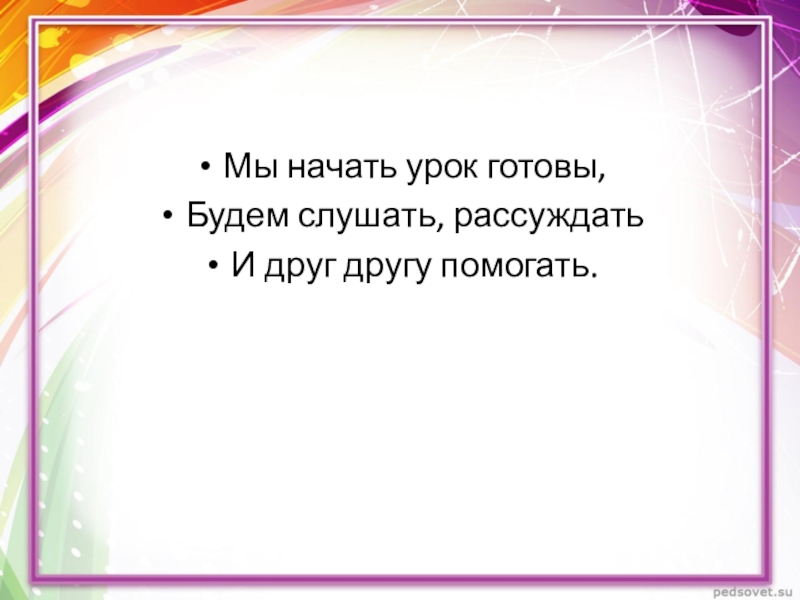 • Мы начать урок готовы,
• Будем слушать, рассуждать
• И друг другу помогать.

pedsovet.su